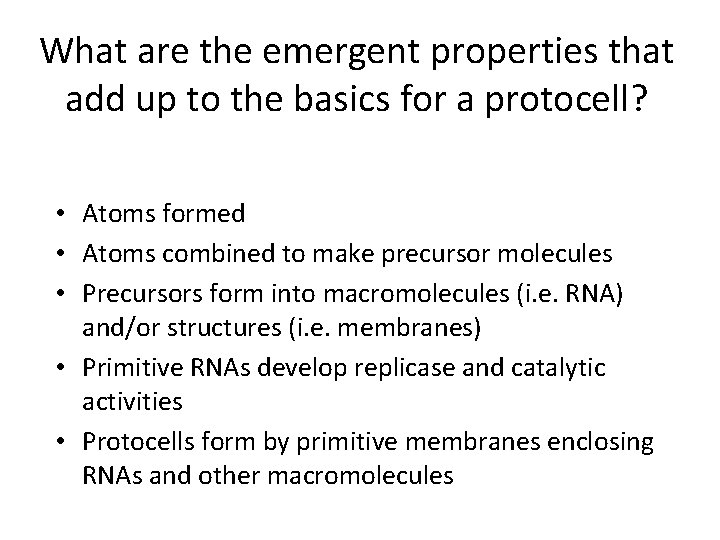 What are the emergent properties that add up to the basics for a protocell?

• Atoms formed
• Atoms combined to make precursor molecules
• Precursors form into macromolecules (i.e. RNA) and/or structures (i.e. membranes)
• Primitive RNAs develop replicase and catalytic activities
• Protocells form by primitive membranes enclosing RNAs and other macromolecules